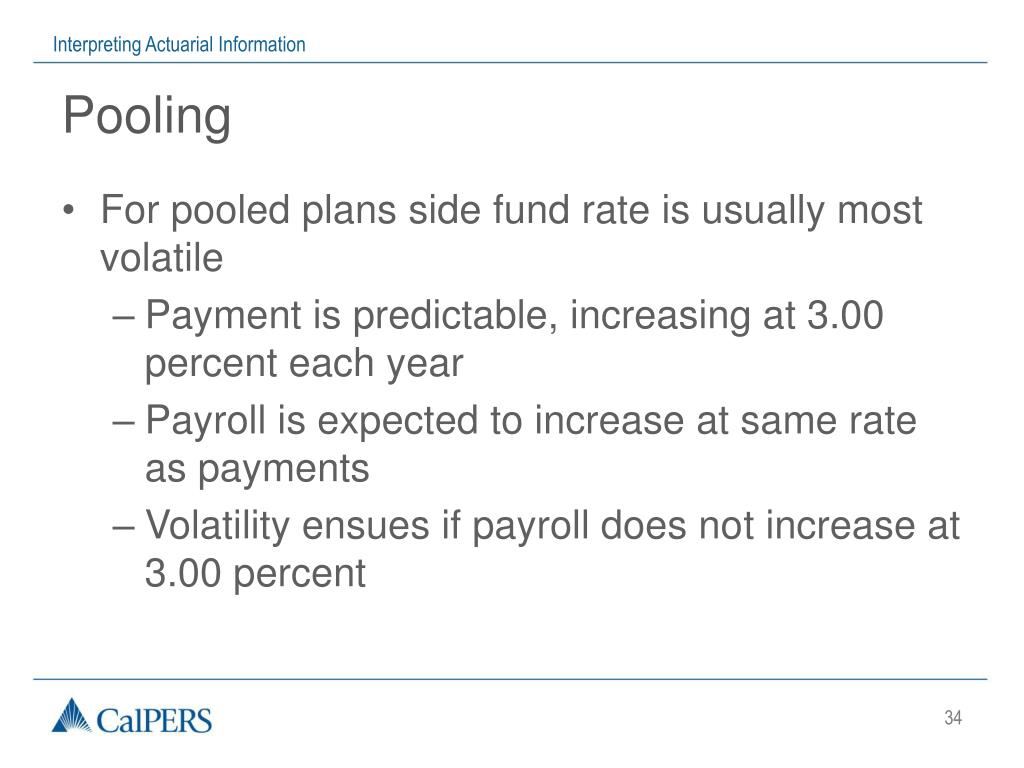 Interpreting Actuarial Information

Pooling

• For pooled plans side fund rate is usually most volatile
– Payment is predictable, increasing at 3.00 percent each year
– Payroll is expected to increase at same rate as payments
– Volatility ensues if payroll does not increase at 3.00 percent

CalPERS

34